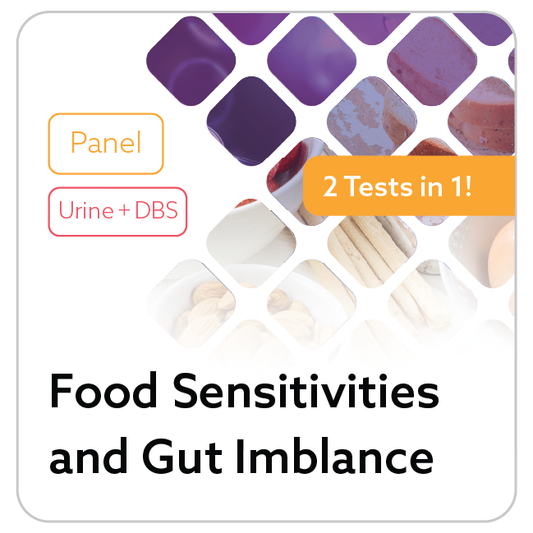 Panel

Urine + DBS

2 Tests in 1!

Food Sensitivities and Gut Imblance